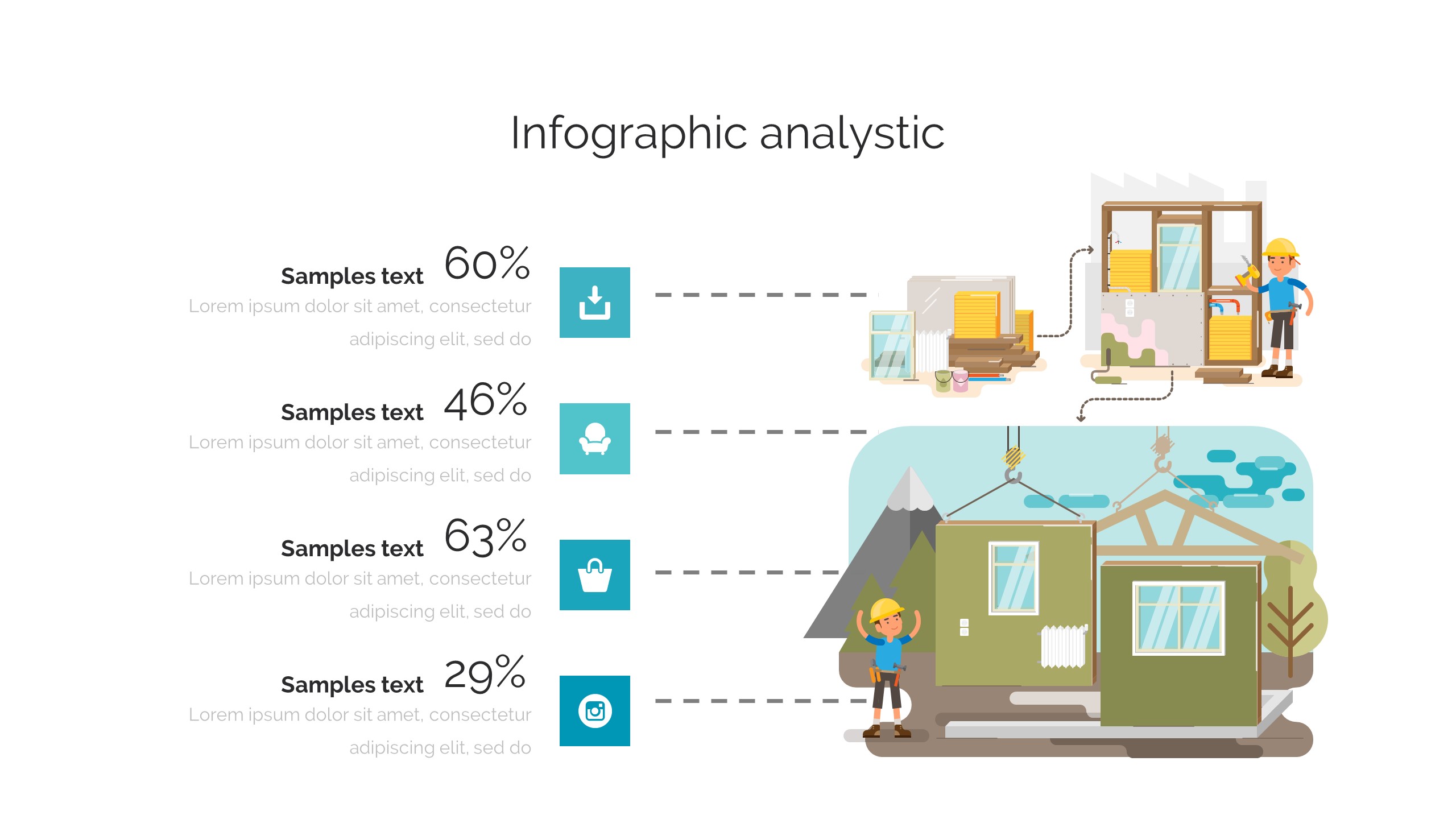 Infographic analystic

Samples text 60%
Lorem ipsum dolor sit amet, consectetur adipiscing elit, sed do

Samples text 46%
Lorem ipsum dolor sit amet, consectetur adipiscing elit, sed do

Samples text 63%
Lorem ipsum dolor sit amet, consectetur adipiscing elit, sed do

Samples text 29%
Lorem ipsum dolor sit amet, consectetur adipiscing elit, sed do